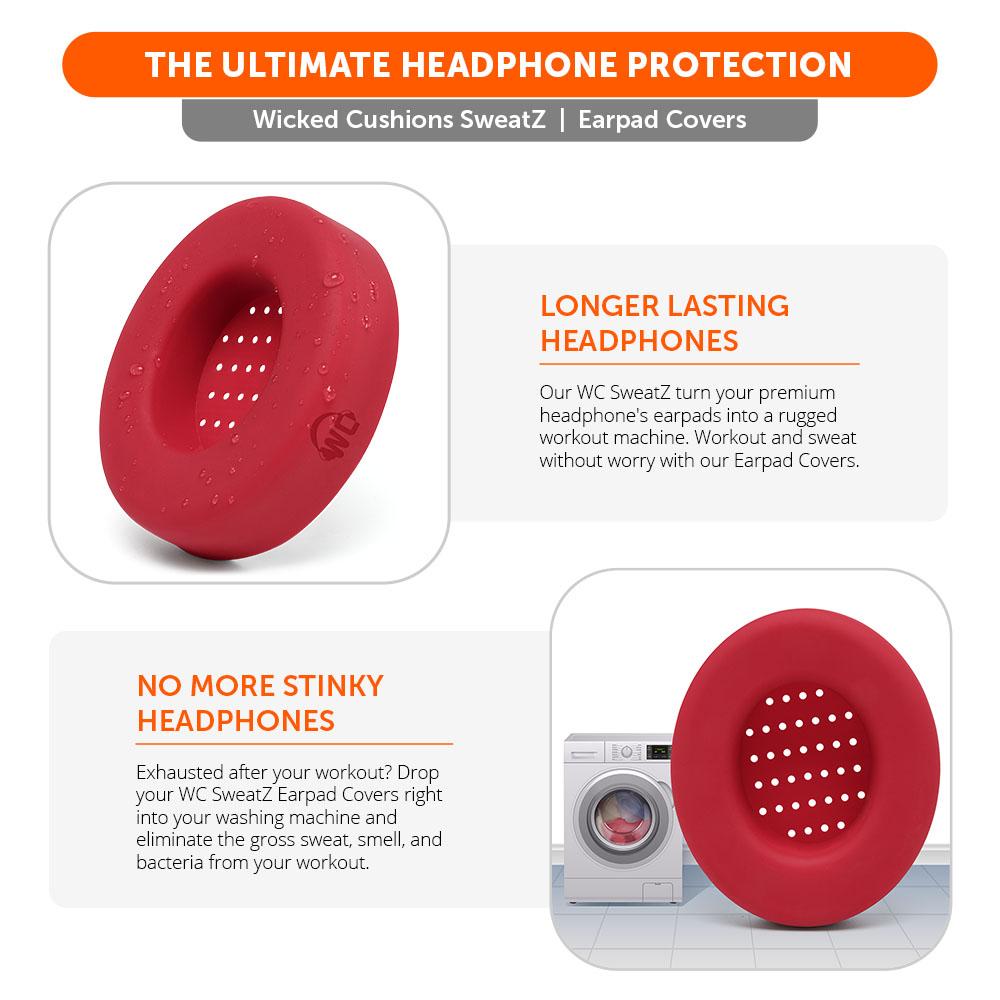 THE ULTIMATE HEADPHONE PROTECTION

Wicked Cushions SweatZ | Earpad Covers

WC

LONGER LASTING HEADPHONES

Our WC SweatZ turn your premium headphone's earpads into a rugged workout machine. Workout and sweat without worry with our Earpad Covers.

NO MORE STINKY HEADPHONES

Exhausted after your workout? Drop your WC SweatZ Earpad Covers right into your washing machine and eliminate the gross sweat, smell, and bacteria from your workout.